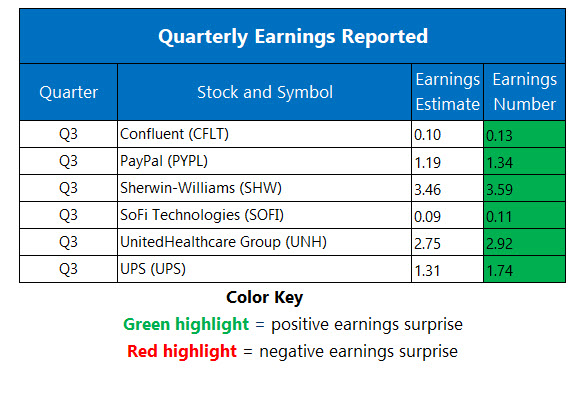 Quarterly Earnings Reported

| Quarter | Stock and Symbol | Earnings Estimate | Earnings Number |
|---|---|---|---|
| Q3 | Confluent (CFLT) | 0.10 | 0.13 |
| Q3 | PayPal (PYPL) | 1.19 | 1.34 |
| Q3 | Sherwin-Williams (SHW) | 3.46 | 3.59 |
| Q3 | SoFi Technologies (SOFI) | 0.09 | 0.11 |
| Q3 | UnitedHealthcare Group (UNH) | 2.75 | 2.92 |
| Q3 | UPS (UPS) | 1.31 | 1.74 |

Color Key

Green highlight = positive earnings surprise

Red highlight = negative earnings surprise